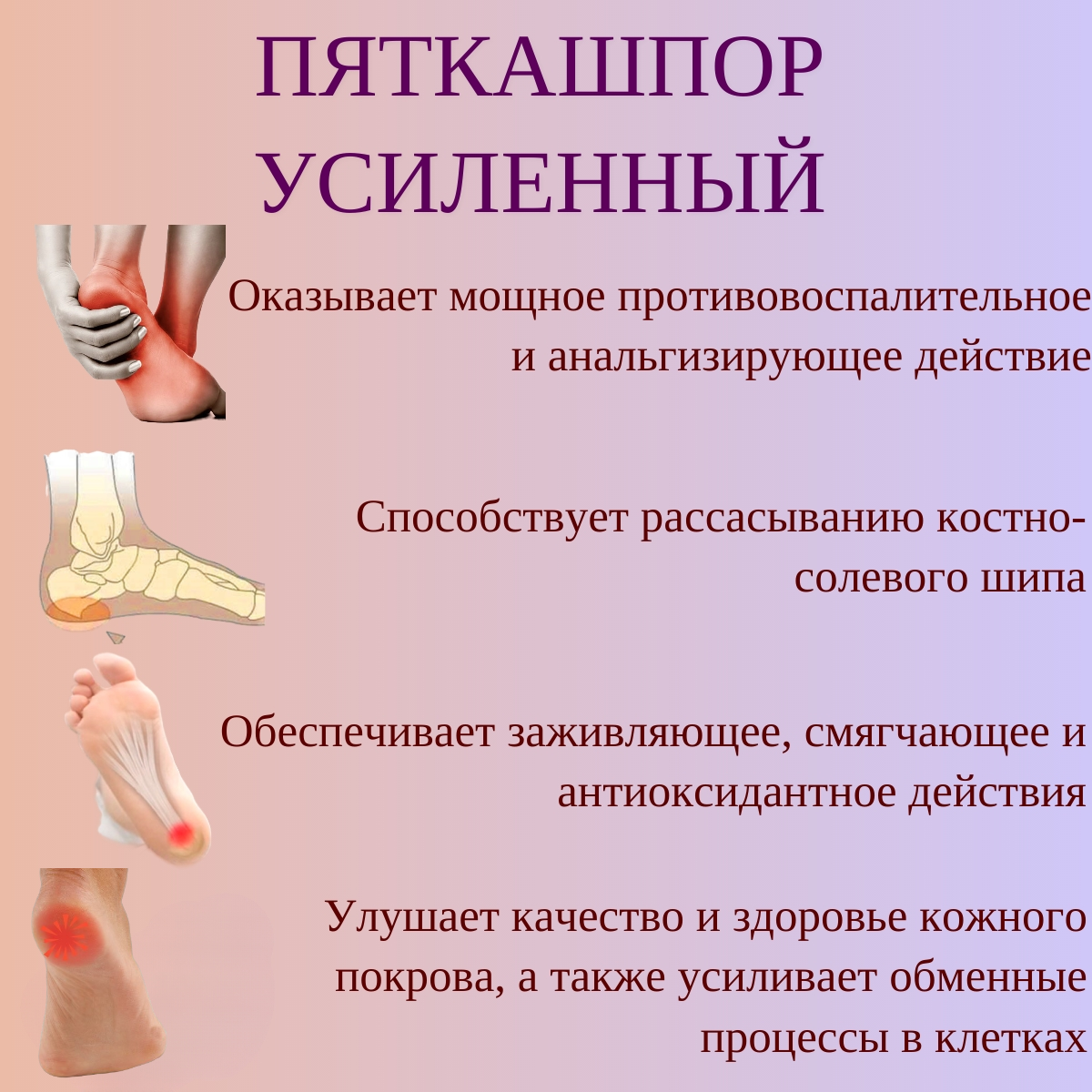 ПЯТКАШПОР УСИЛЕННЫЙ

Оказывает мощное противовоспалительное и анальгизирующее действие

Способствует рассасыванию костно-солевого шипа

Обеспечивает заживляющее, смягчающее и антиоксидантное действия

Улушает качество и здоровье кожного покрова, а также усиливает обменные процессы в клетках